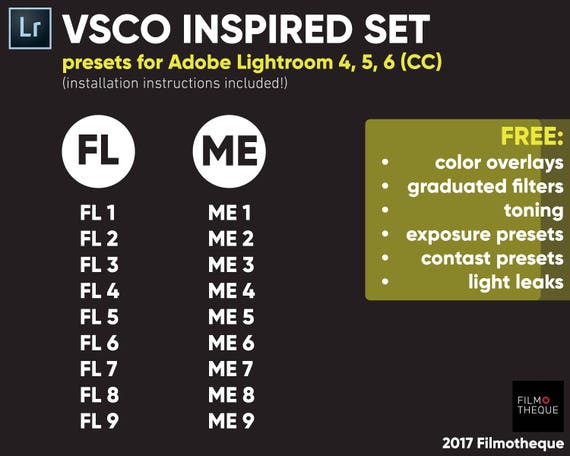 Lr VSCO INSPIRED SET
presets for Adobe Lightroom 4, 5, 6 (CC)
(installation instructions included!)

FL
FL 1
FL 2
FL 3
FL 4
FL 5
FL 6
FL 7
FL 8
FL 9

ME
ME 1
ME 2
ME 3
ME 4
ME 5
ME 6
ME 7
ME 8
ME 9

FREE:
• color overlays
• graduated filters
• toning
• exposure presets
• contast presets
• light leaks

FILMO THEQUE
2017 Filmotheque